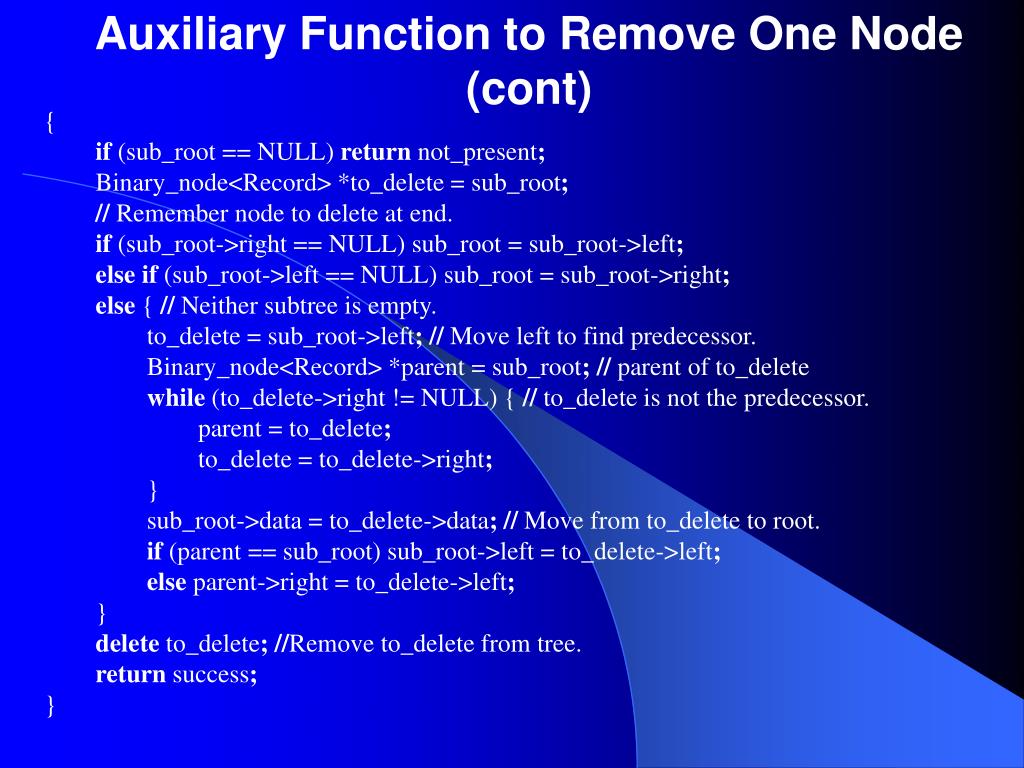 Auxiliary Function to Remove One Node (cont)

{
if (sub_root == NULL) return not_present;
Binary_node<Record> *to_delete = sub_root;
// Remember node to delete at end.
if (sub_root->right == NULL) sub_root = sub_root->left;
else if (sub_root->left == NULL) sub_root = sub_root->right;
else { // Neither subtree is empty.
to_delete = sub_root->left; // Move left to find predecessor.
Binary_node<Record> *parent = sub_root; // parent of to_delete
while (to_delete->right != NULL) { // to_delete is not the predecessor.
parent = to_delete;
to_delete = to_delete->right;
}
sub_root->data = to_delete->data; // Move from to_delete to root.
if (parent == sub_root) sub_root->left = to_delete->left;
else parent->right = to_delete->left;
}
delete to_delete; //Remove to_delete from tree.
return success;
}